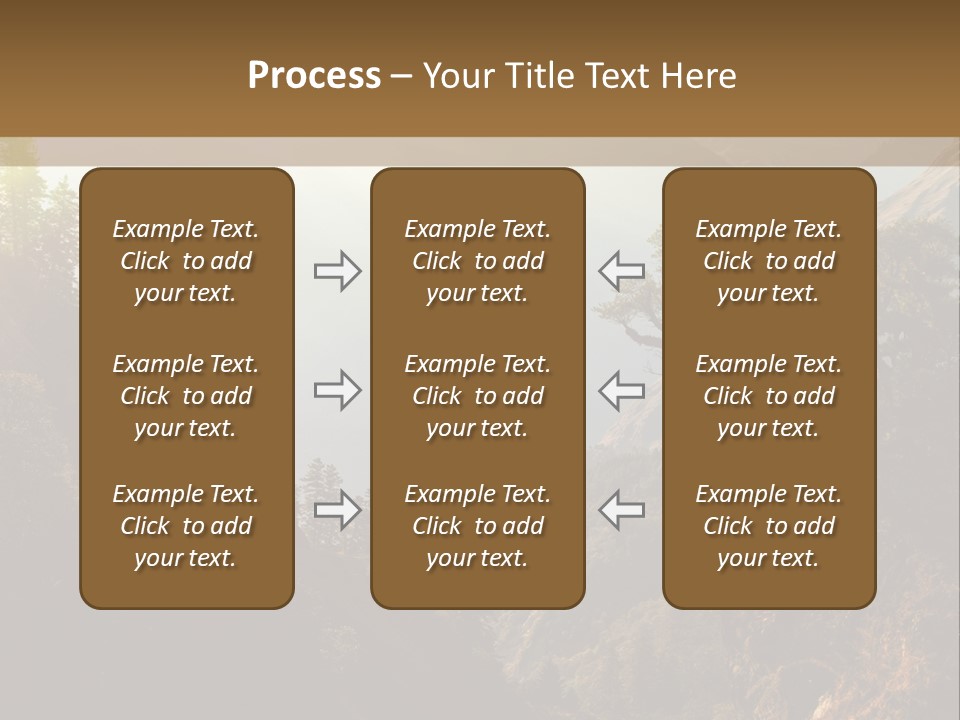 Process – Your Title Text Here

Example Text. Click to add your text.

Example Text. Click to add your text.

Example Text. Click to add your text.

Example Text. Click to add your text.

Example Text. Click to add your text.

Example Text. Click to add your text.

Example Text. Click to add your text.

Example Text. Click to add your text.

Example Text. Click to add your text.